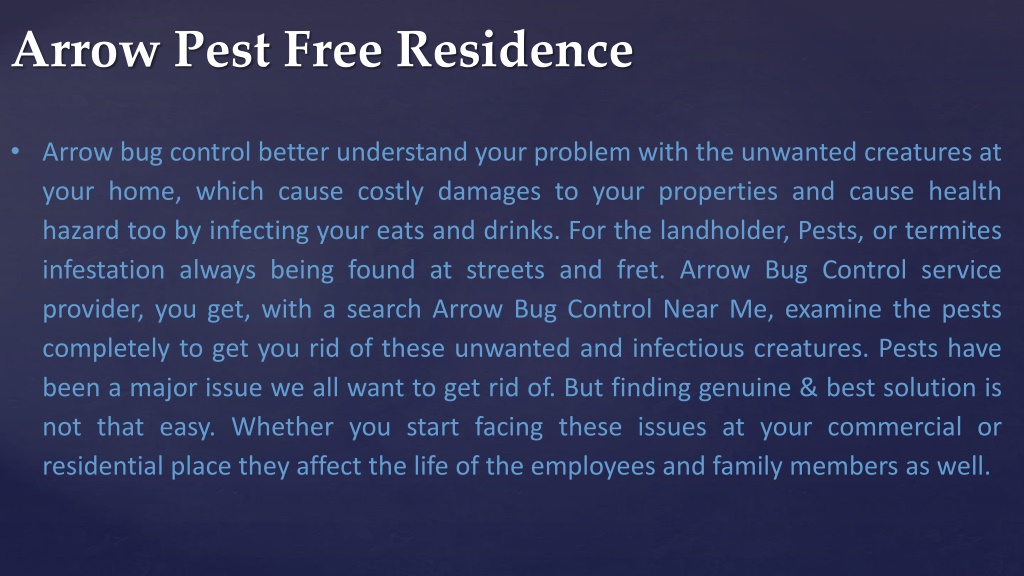 Arrow Pest Free Residence

• Arrow bug control better understand your problem with the unwanted creatures at your home, which cause costly damages to your properties and cause health hazard too by infecting your eats and drinks. For the landholder, Pests, or termites infestation always being found at streets and fret. Arrow Bug Control service provider, you get, with a search Arrow Bug Control Near Me, examine the pests completely to get you rid of these unwanted and infectious creatures. Pests have been a major issue we all want to get rid of. But finding genuine & best solution is not that easy. Whether you start facing these issues at your commercial or residential place they affect the life of the employees and family members as well.